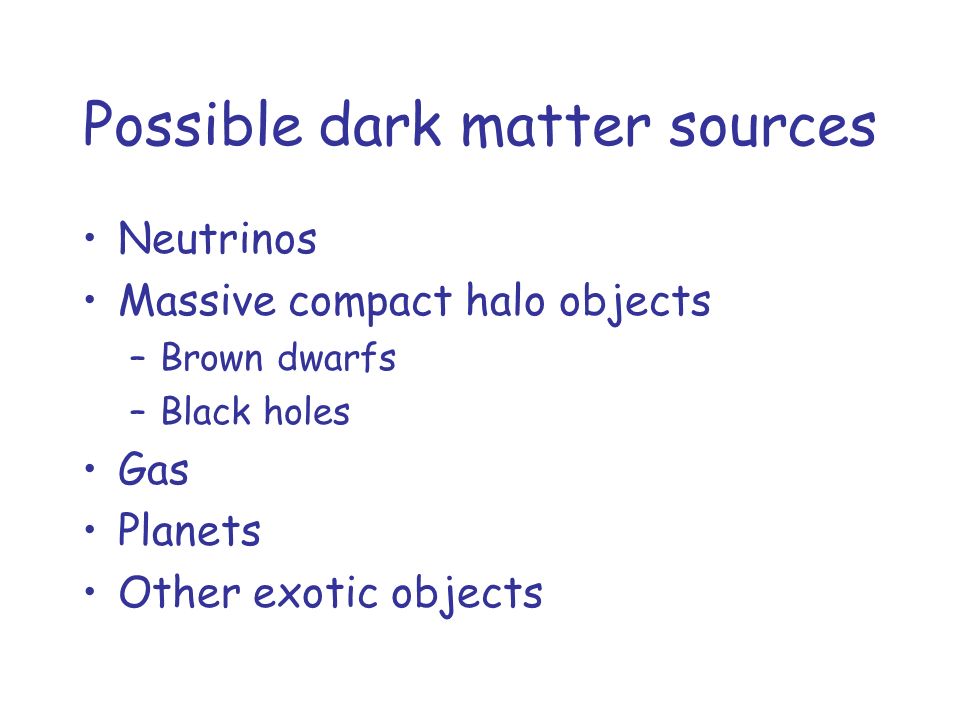 Possible dark matter sources

• Neutrinos
• Massive compact halo objects
– Brown dwarfs
– Black holes
• Gas
• Planets
• Other exotic objects